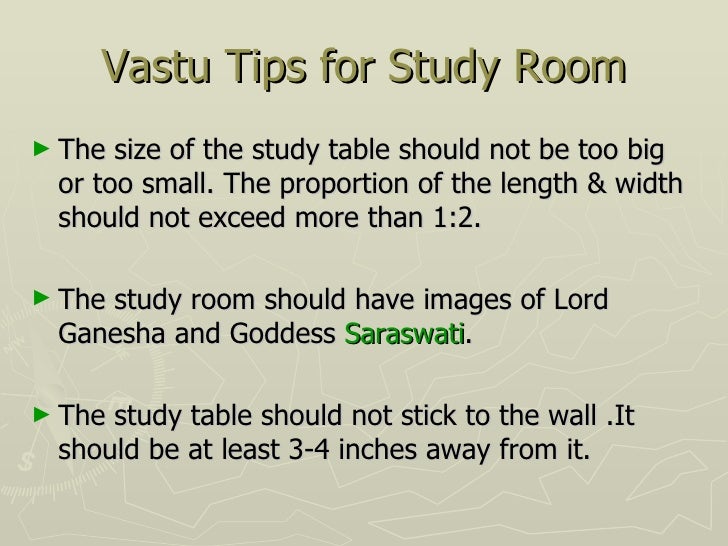 Vastu Tips for Study Room

► The size of the study table should not be too big or too small. The proportion of the length & width should not exceed more than 1:2.

► The study room should have images of Lord Ganesha and Goddess Saraswati.

► The study table should not stick to the wall .It should be at least 3-4 inches away from it.